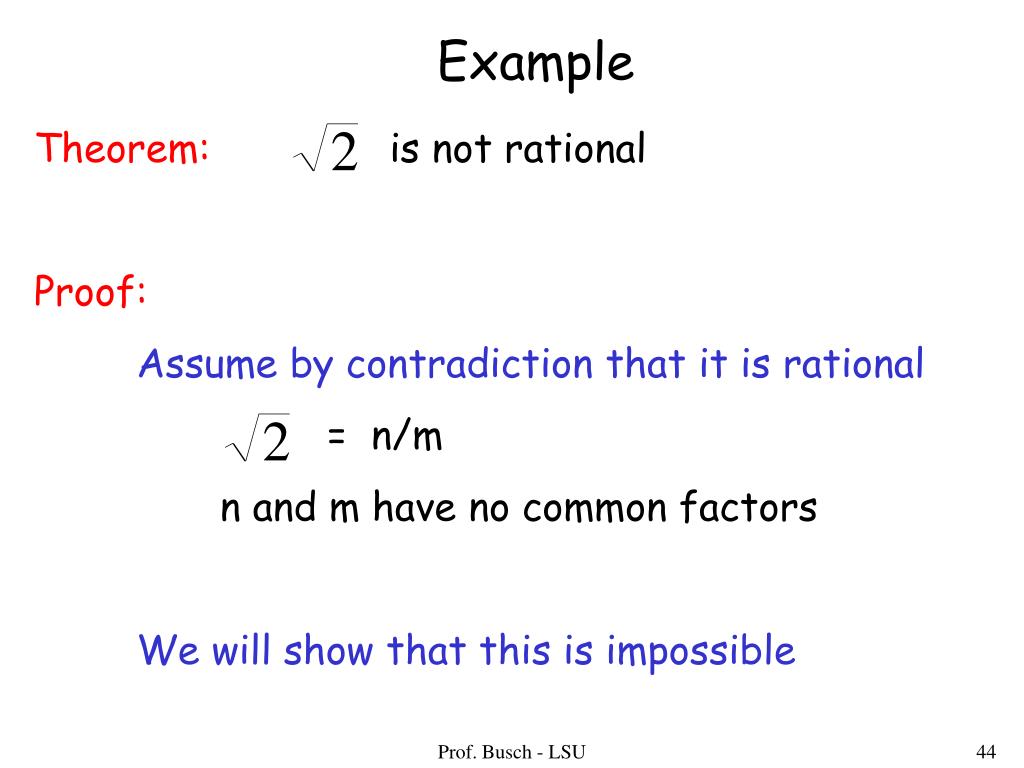 Example

Theorem: $\sqrt{2}$ is not rational

Proof:

Assume by contradiction that it is rational

$\sqrt{2}$ = n/m

n and m have no common factors

We will show that this is impossible

Prof. Busch - LSU

44